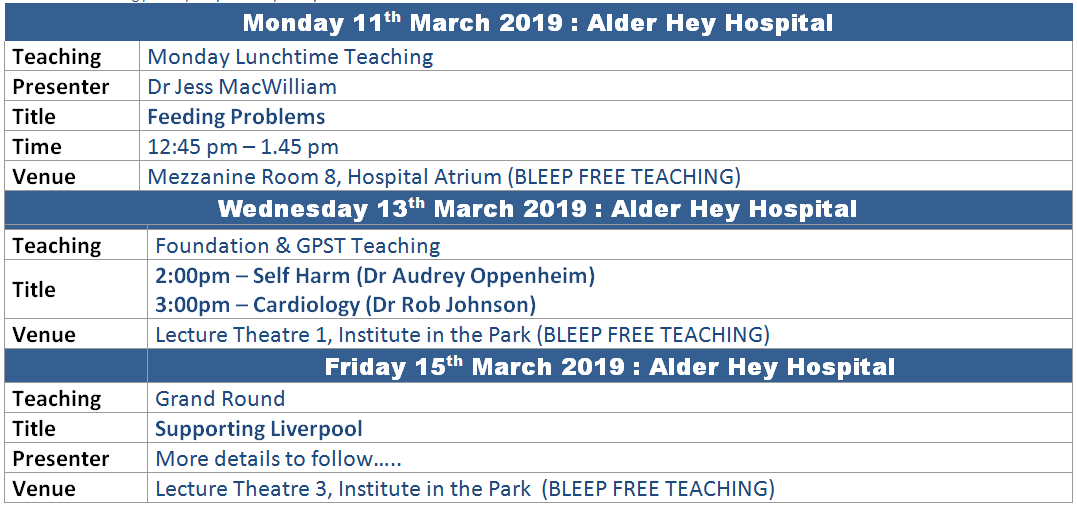 | Monday 11$^{th}$ March 2019 : Alder Hey Hospital | |
|---|---|
| Teaching | Monday Lunchtime Teaching |
| Presenter | Dr Jess MacWilliam |
| Title | Feeding Problems |
| Time | 12:45 pm – 1.45 pm |
| Venue | Mezzanine Room 8, Hospital Atrium (BLEEP FREE TEACHING) |

| Wednesday 13$^{th}$ March 2019 : Alder Hey Hospital | |
|---|---|
| Teaching | Foundation & GPST Teaching |
| Title | 2:00pm – Self Harm (Dr Audrey Oppenheim) 3:00pm – Cardiology (Dr Rob Johnson) |
| Venue | Lecture Theatre 1, Institute in the Park (BLEEP FREE TEACHING) |

| Friday 15$^{th}$ March 2019 : Alder Hey Hospital | |
|---|---|
| Teaching | Grand Round |
| Title | Supporting Liverpool |
| Presenter | More details to follow….. |
| Venue | Lecture Theatre 3, Institute in the Park (BLEEP FREE TEACHING) |